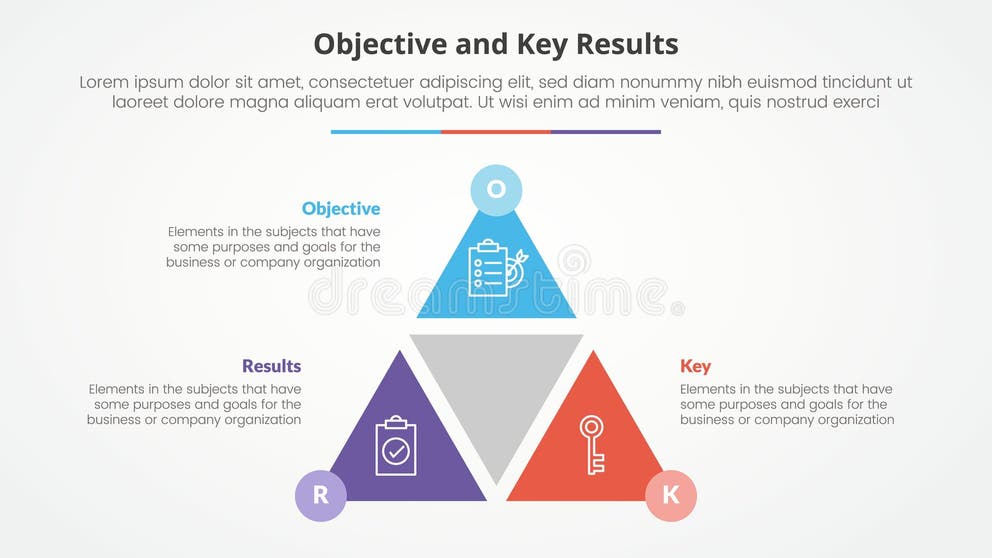 Objective and Key Results

Lorem ipsum dolor sit amet, consectetuer adipiscing elit, sed diam nonummy nibh euismod tincidunt ut laoreet dolore magna aliquam erat volutpat. Ut wisi enim ad minim veniam, quis nostrud exerci

O

Objective
Elements in the subjects that have some purposes and goals for the business or company organization

dreamstime

Results
Elements in the subjects that have some purposes and goals for the business or company organization

Key
Elements in the subjects that have some purposes and goals for the business or company organization

R

K